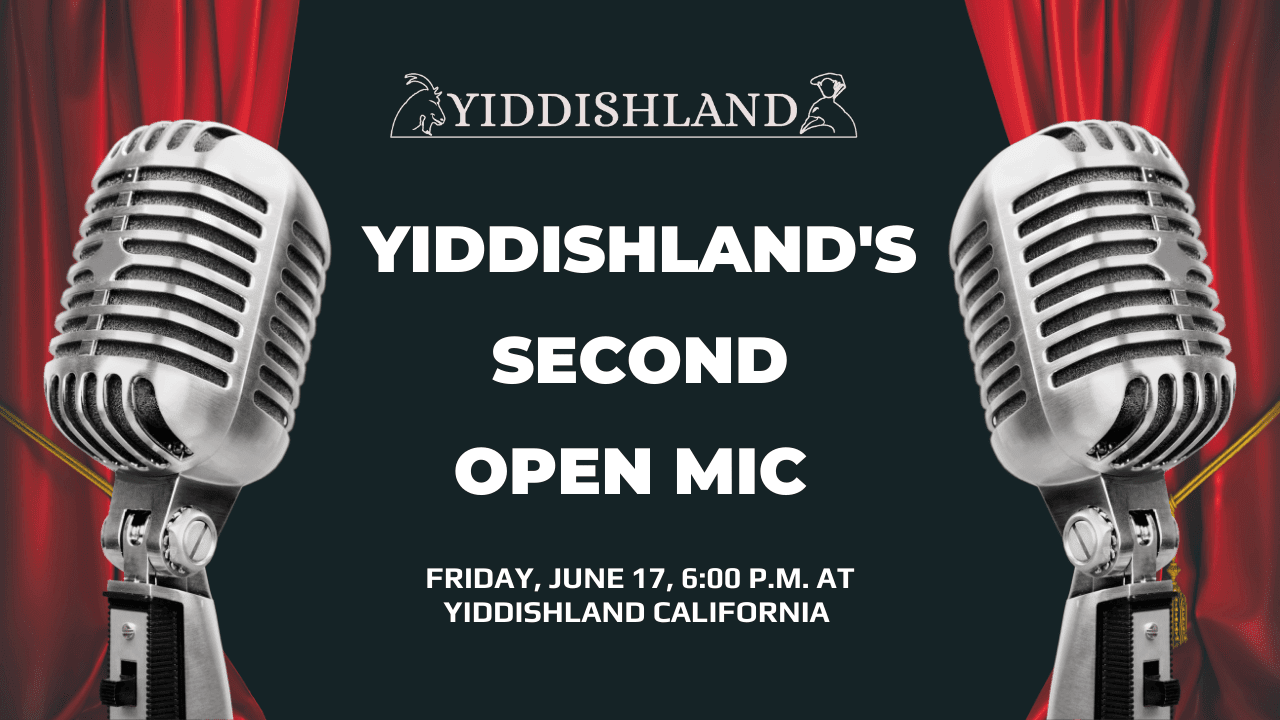 YIDDISHLAND

YIDDISHLAND'S SECOND OPEN MIC

FRIDAY, JUNE 17, 6:00 P.M. AT YIDDISHLAND CALIFORNIA